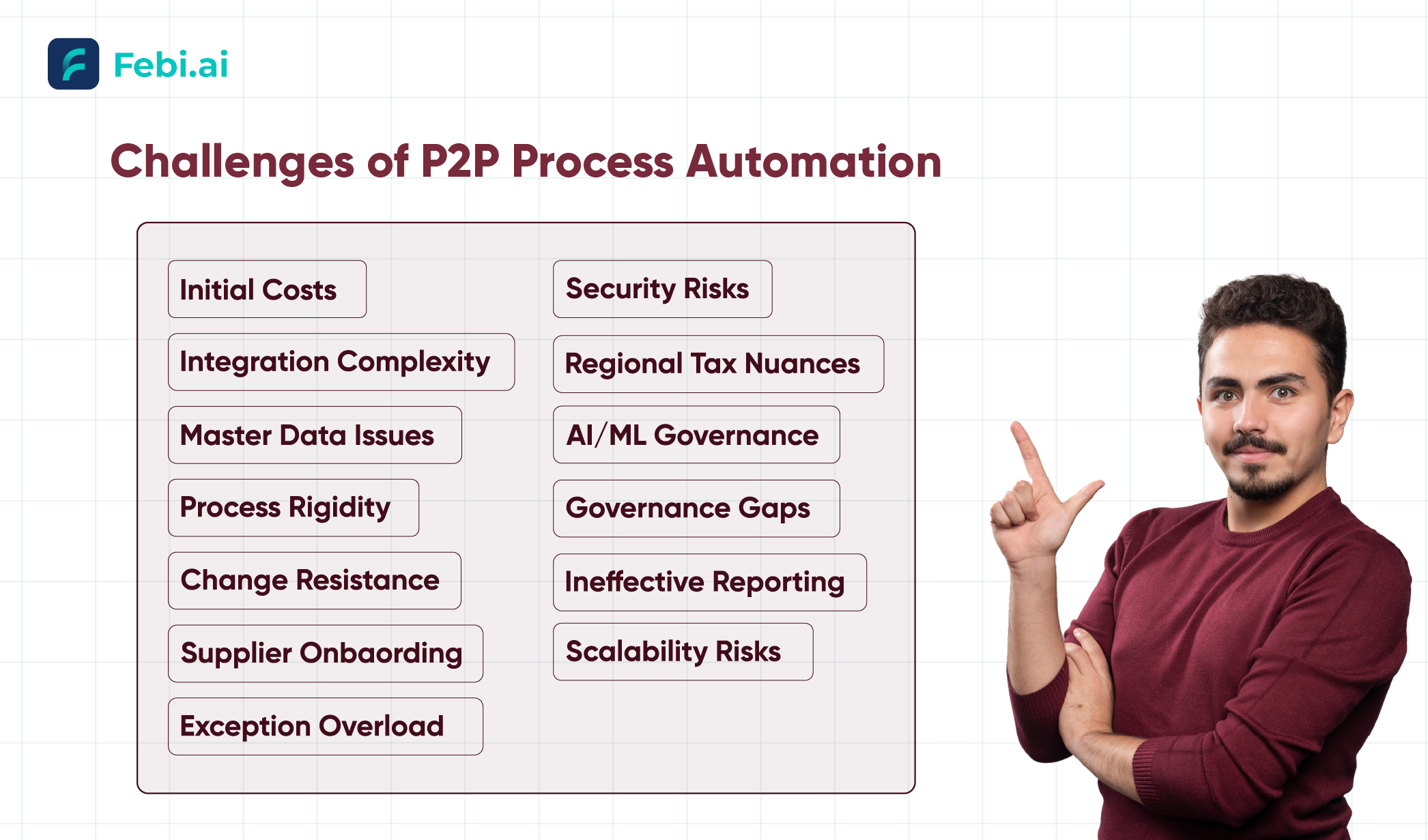 Febi.ai

Challenges of P2P Process Automation

Initial Costs

Integration Complexity

Master Data Issues

Process Rigidity

Change Resistance

Supplier Onbaording

Exception Overload

Security Risks

Regional Tax Nuances

AI/ML Governance

Governance Gaps

Ineffective Reporting

Scalability Risks